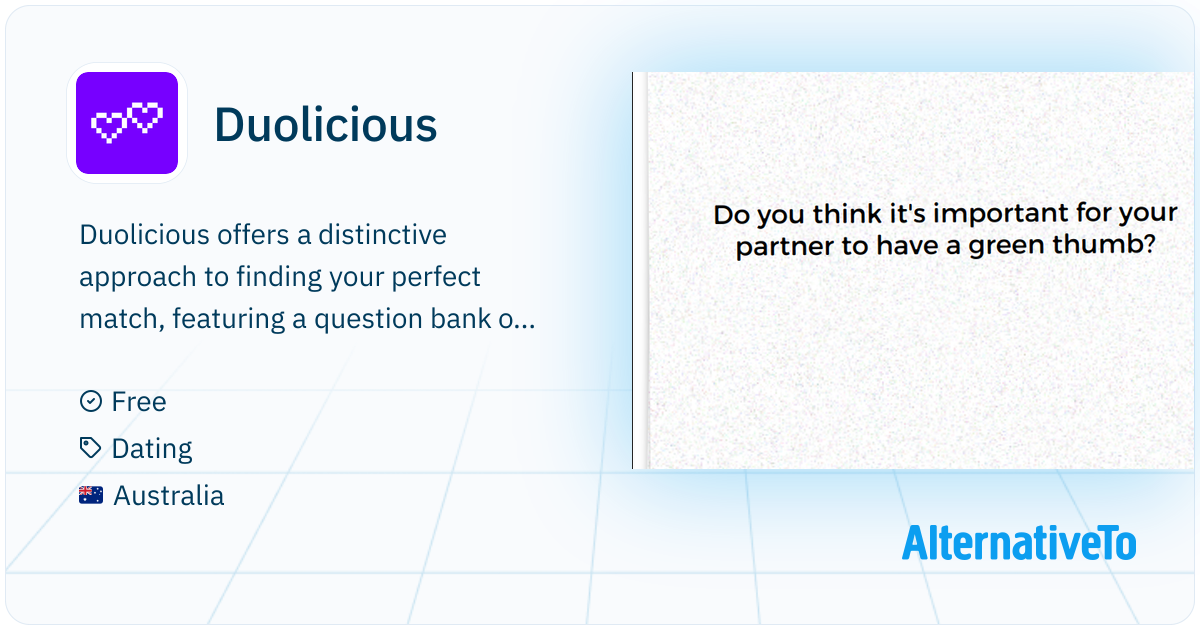 Duolicious

Duolicious offers a distinctive approach to finding your perfect match, featuring a question bank o...

Free

Dating

Australia

Do you think it's important for your partner to have a green thumb?

AlternativeTo